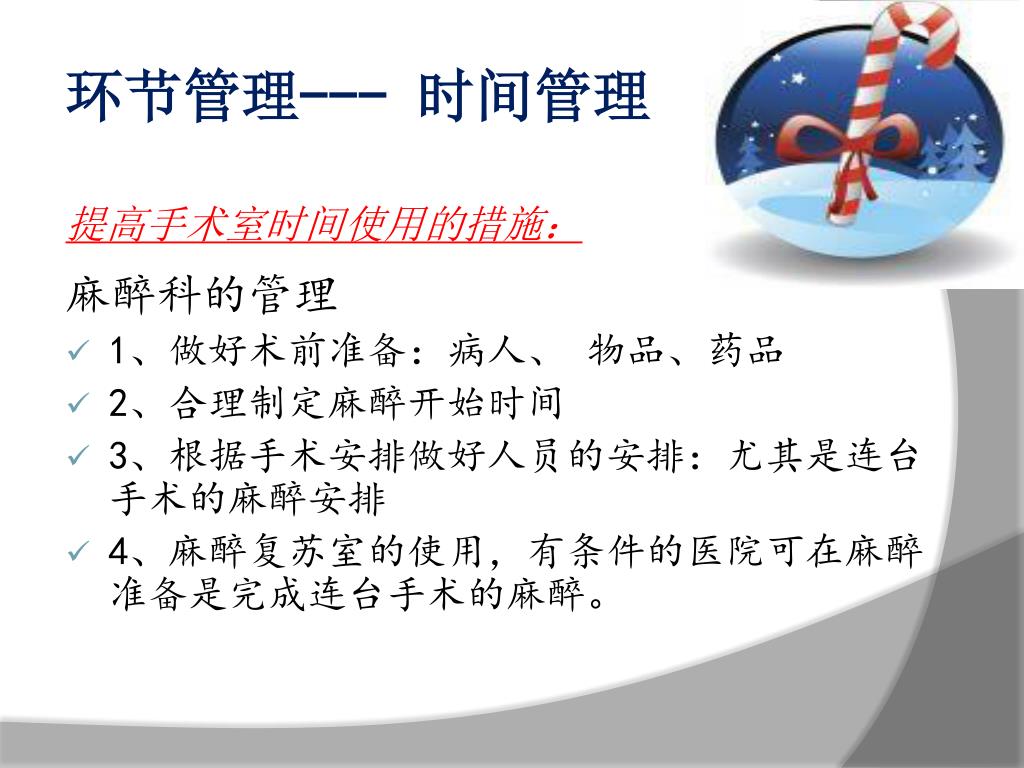 环节管理--- 时间管理

提高手术室时间使用的措施：

麻醉科的管理

✓ 1、做好术前准备：病人、 物品、药品
✓ 2、合理制定麻醉开始时间
✓ 3、根据手术安排做好人员的安排：尤其是连台手术的麻醉安排
✓ 4、麻醉复苏室的使用，有条件的医院可在麻醉准备是完成连台手术的麻醉。